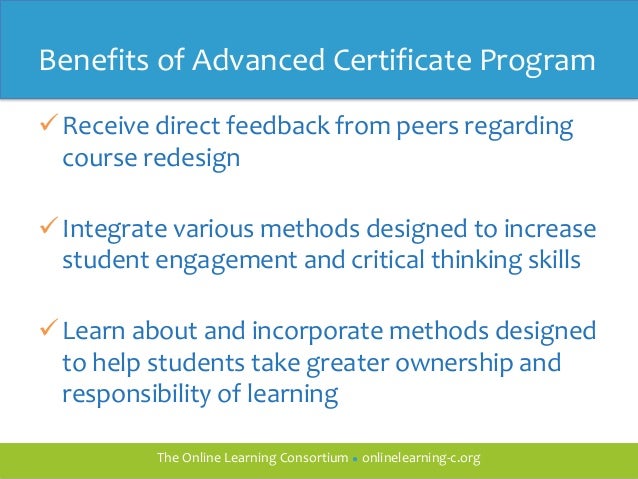 Benefits of Advanced Certificate Program

✓ Receive direct feedback from peers regarding course redesign

✓ Integrate various methods designed to increase student engagement and critical thinking skills

✓ Learn about and incorporate methods designed to help students take greater ownership and responsibility of learning

The Online Learning Consortium • onlinelearning-c.org